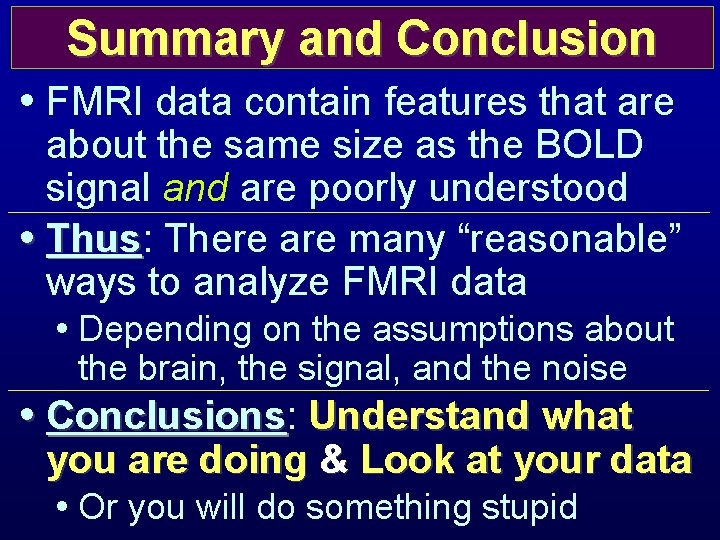 Summary and Conclusion

• FMRI data contain features that are about the same size as the BOLD signal and are poorly understood

• Thus: There are many “reasonable” ways to analyze FMRI data

• Depending on the assumptions about the brain, the signal, and the noise

• Conclusions: Understand what you are doing & Look at your data

• Or you will do something stupid